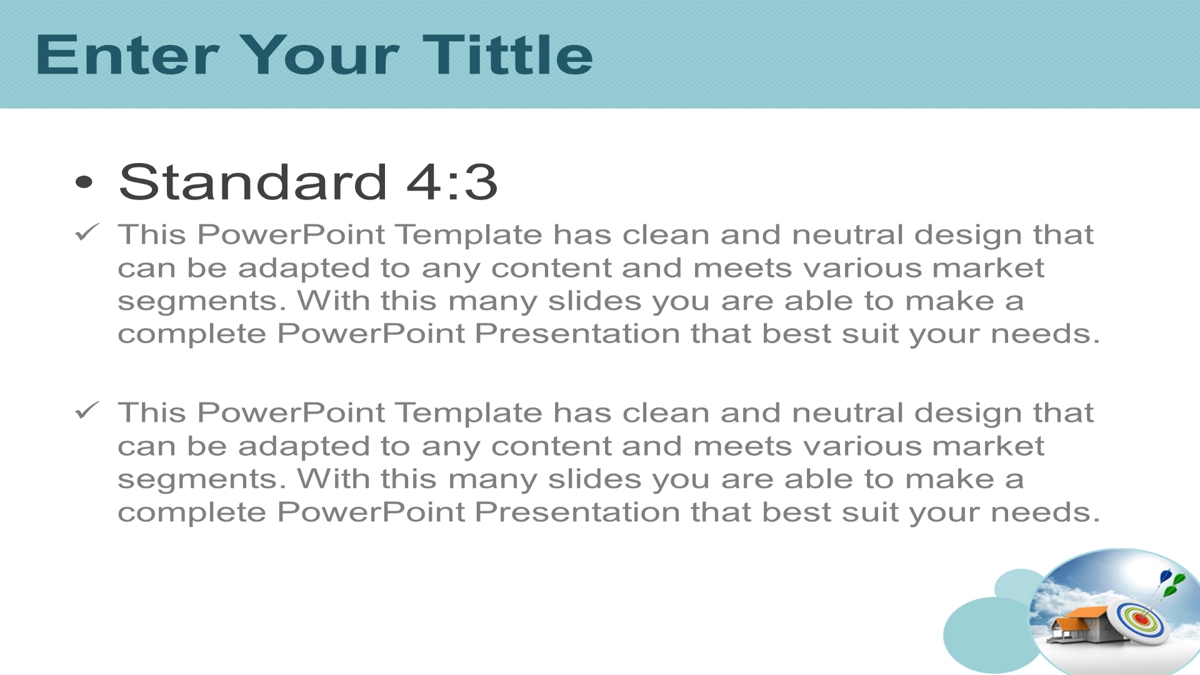 Enter Your Tittle

• Standard 4:3

✓ This PowerPoint Template has clean and neutral design that can be adapted to any content and meets various market segments. With this many slides you are able to make a complete PowerPoint Presentation that best suit your needs.

✓ This PowerPoint Template has clean and neutral design that can be adapted to any content and meets various market segments. With this many slides you are able to make a complete PowerPoint Presentation that best suit your needs.